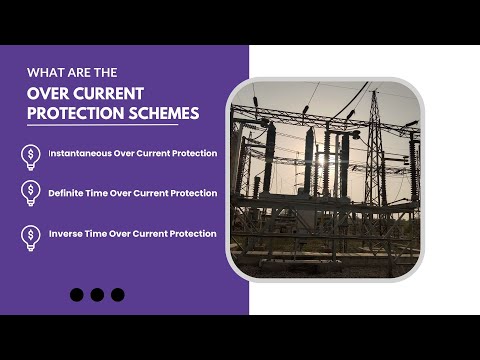 WHAT ARE THE
OVER CURRENT PROTECTION SCHEMES

Instantaneous Over Current Protection

Definite Time Over Current Protection

Inverse Time Over Current Protection